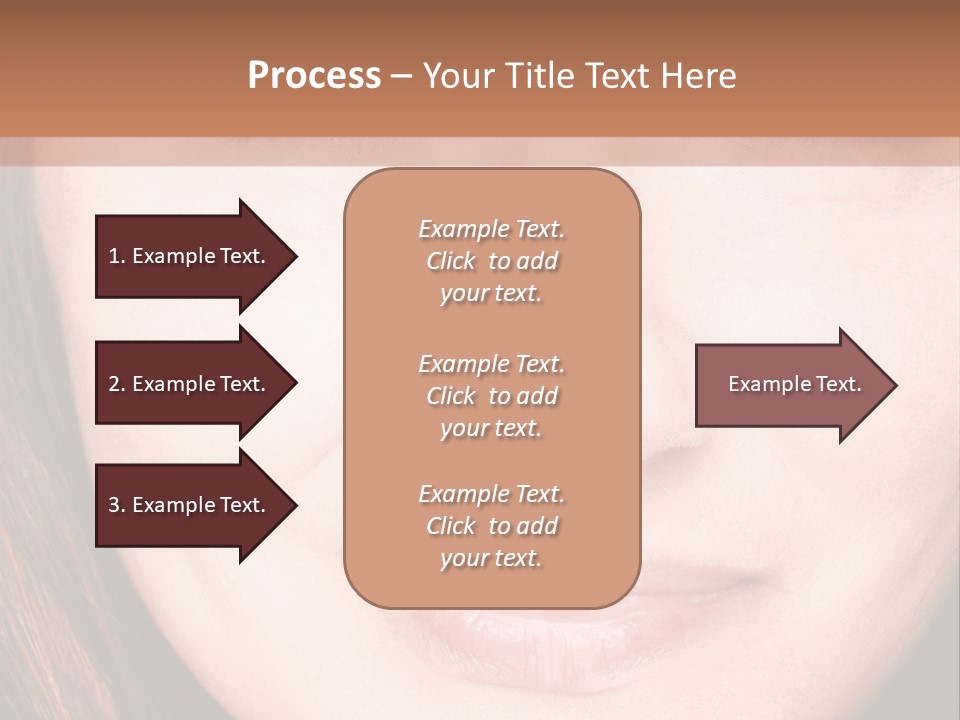 Process – Your Title Text Here

1. Example Text.

2. Example Text.

3. Example Text.

Example Text. Click to add your text.

Example Text. Click to add your text.

Example Text. Click to add your text.

Example Text.